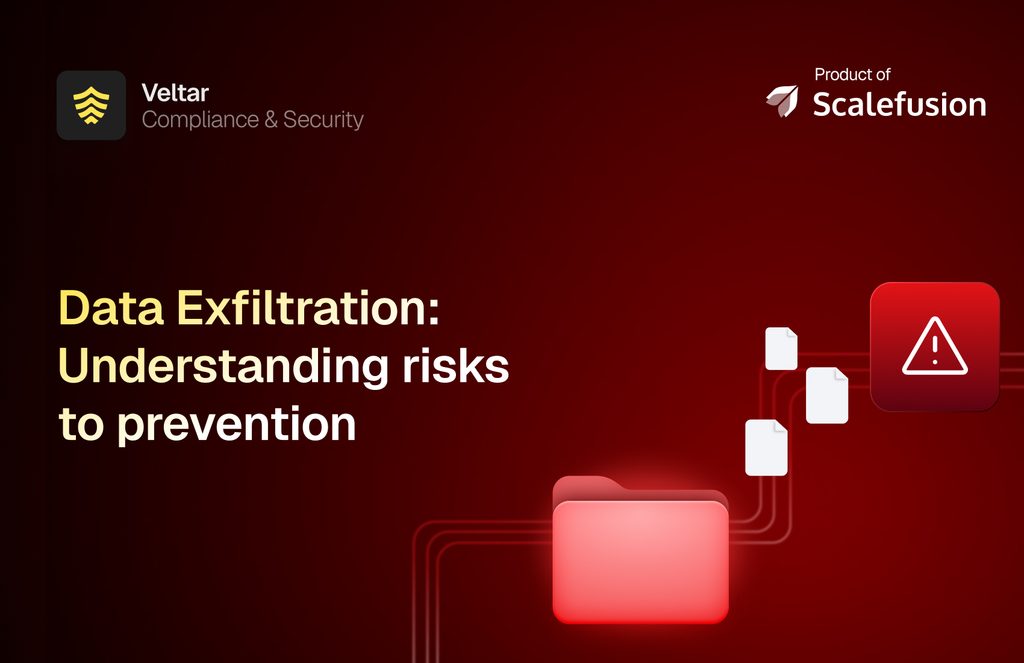 Veltar
Compliance & Security

Product of
Scalefusion

Data Exfiltration: Understanding risks to prevention